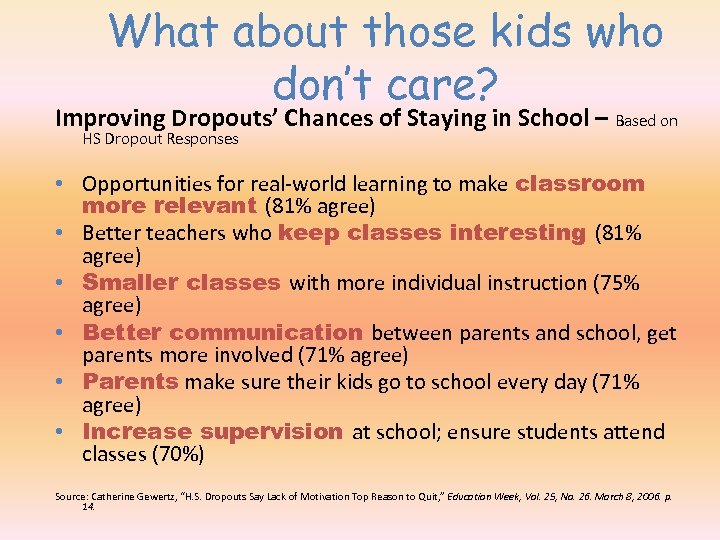 What about those kids who don't care?

Improving Dropouts' Chances of Staying in School – Based on HS Dropout Responses

• Opportunities for real-world learning to make classroom more relevant (81% agree)
• Better teachers who keep classes interesting (81% agree)
• Smaller classes with more individual instruction (75% agree)
• Better communication between parents and school, get parents more involved (71% agree)
• Parents make sure their kids go to school every day (71% agree)
• Increase supervision at school; ensure students attend classes (70%)

Source: Catherine Gewertz, "H.S. Dropouts Say Lack of Motivation Top Reason to Quit," Education Week, Vol. 25, No. 26. March 8, 2006. p. 14.